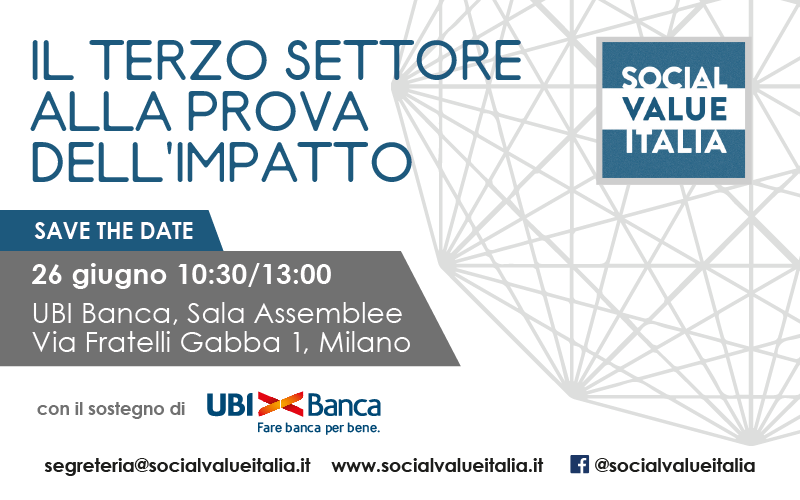 IL TERZO SETTORE ALLA PROVA DELL'IMPATTO

SOCIAL VALUE ITALIA

SAVE THE DATE

26 giugno 10:30/13:00

UBI Banca, Sala Assemblee
Via Fratelli Gabba 1, Milano

con il sostegno di UBI Banca
Fare banca per bene.

segreteria@socialvalueitalia.it www.socialvalueitalia.it @socialvalueitalia